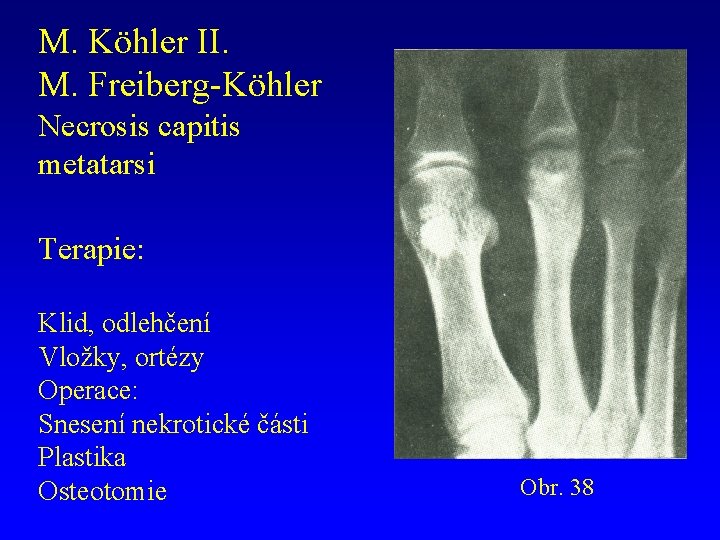 M. Köhler II.
M. Freiberg-Köhler
Necrosis capitis metatarsi

Terapie:

Klid, odlehčení
Vložky, ortézy
Operace:
Snesení nekrotické části
Plastika
Osteotomie

Obr. 38